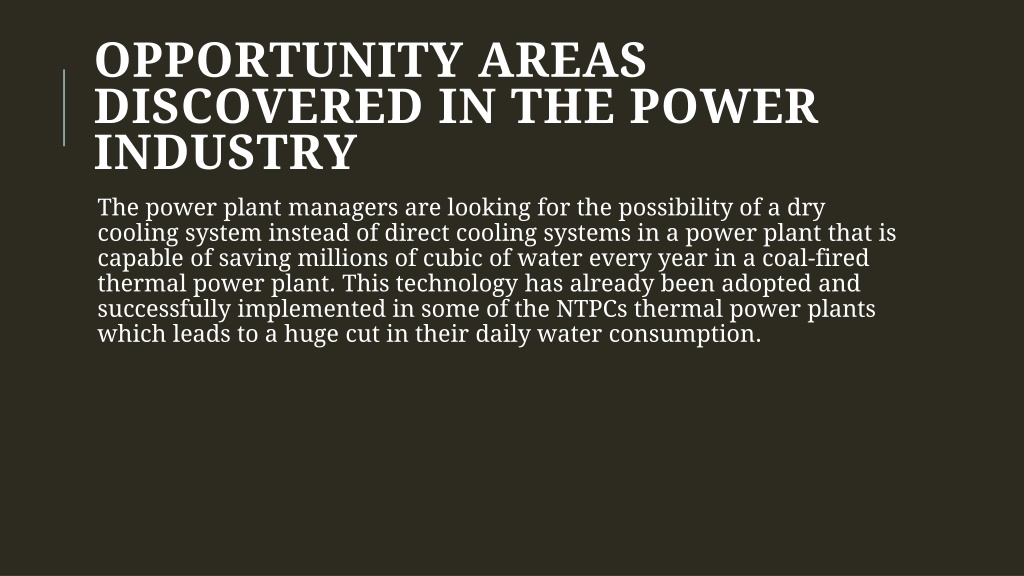 OPPORTUNITY AREAS DISCOVERED IN THE POWER INDUSTRY

The power plant managers are looking for the possibility of a dry cooling system instead of direct cooling systems in a power plant that is capable of saving millions of cubic of water every year in a coal-fired thermal power plant. This technology has already been adopted and successfully implemented in some of the NTPCs thermal power plants which leads to a huge cut in their daily water consumption.